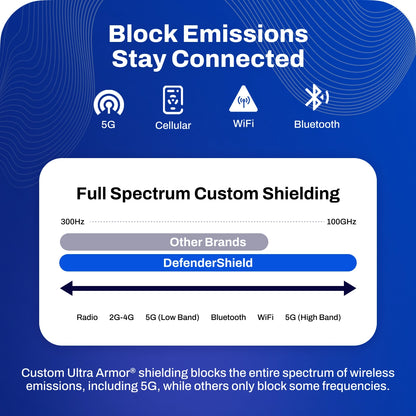 Block Emissions
Stay Connected

5G
Cellular
WiFi
Bluetooth

Full Spectrum Custom Shielding

300Hz
100GHz

Other Brands
DefenderShield

Radio
2G-4G
5G (Low Band)
Bluetooth
WiFi
5G (High Band)

Custom Ultra Armor® shielding blocks the entire spectrum of wireless emissions, including 5G, while others only block some frequencies.